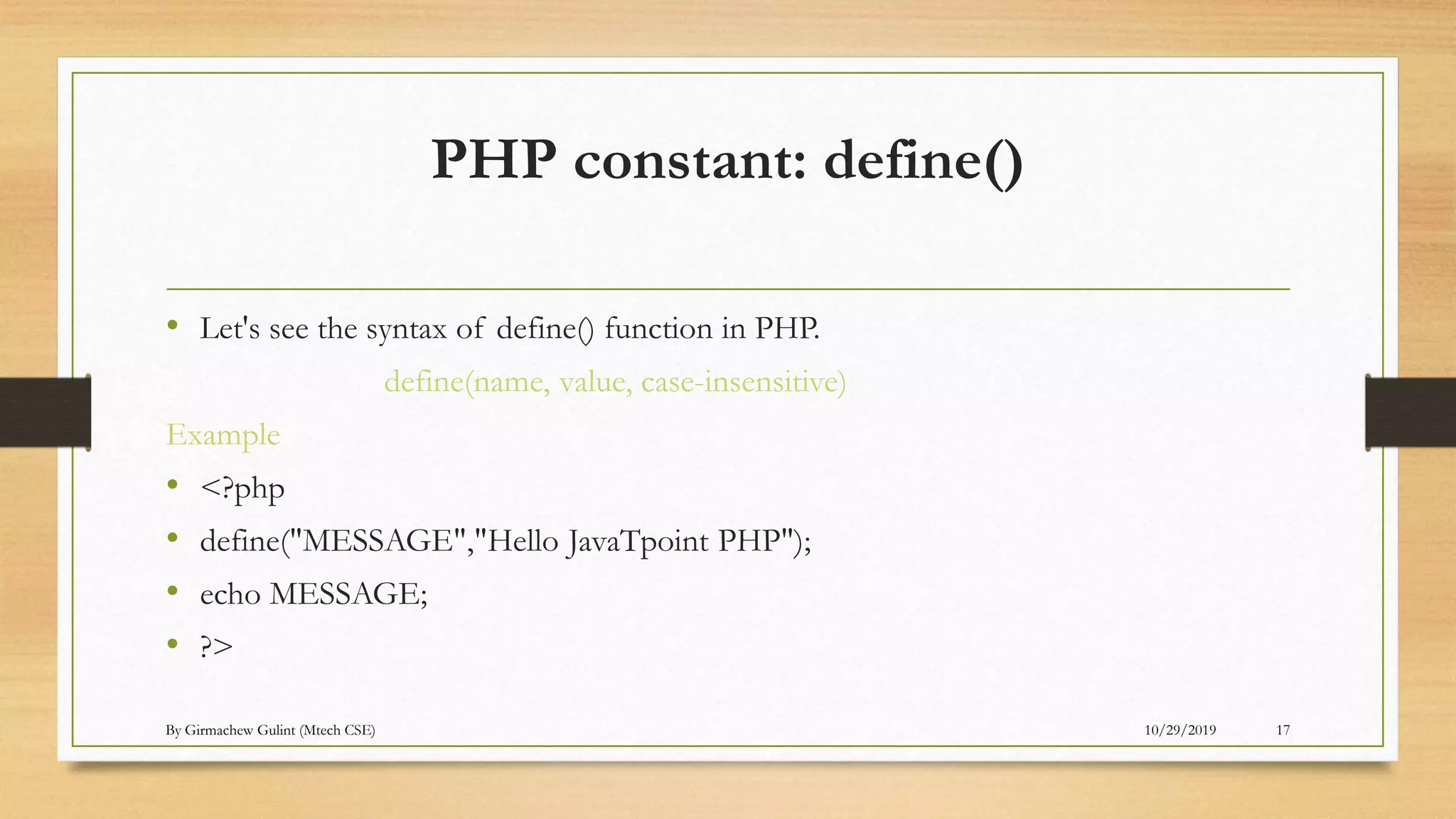 PHP constant: define()

• Let's see the syntax of define() function in PHP.

define(name, value, case-insensitive)

Example

• <?php
• define("MESSAGE","Hello JavaTpoint PHP");
• echo MESSAGE;
• ?>

By Girmachew Gulint (Mtech CSE)

10/29/2019

17